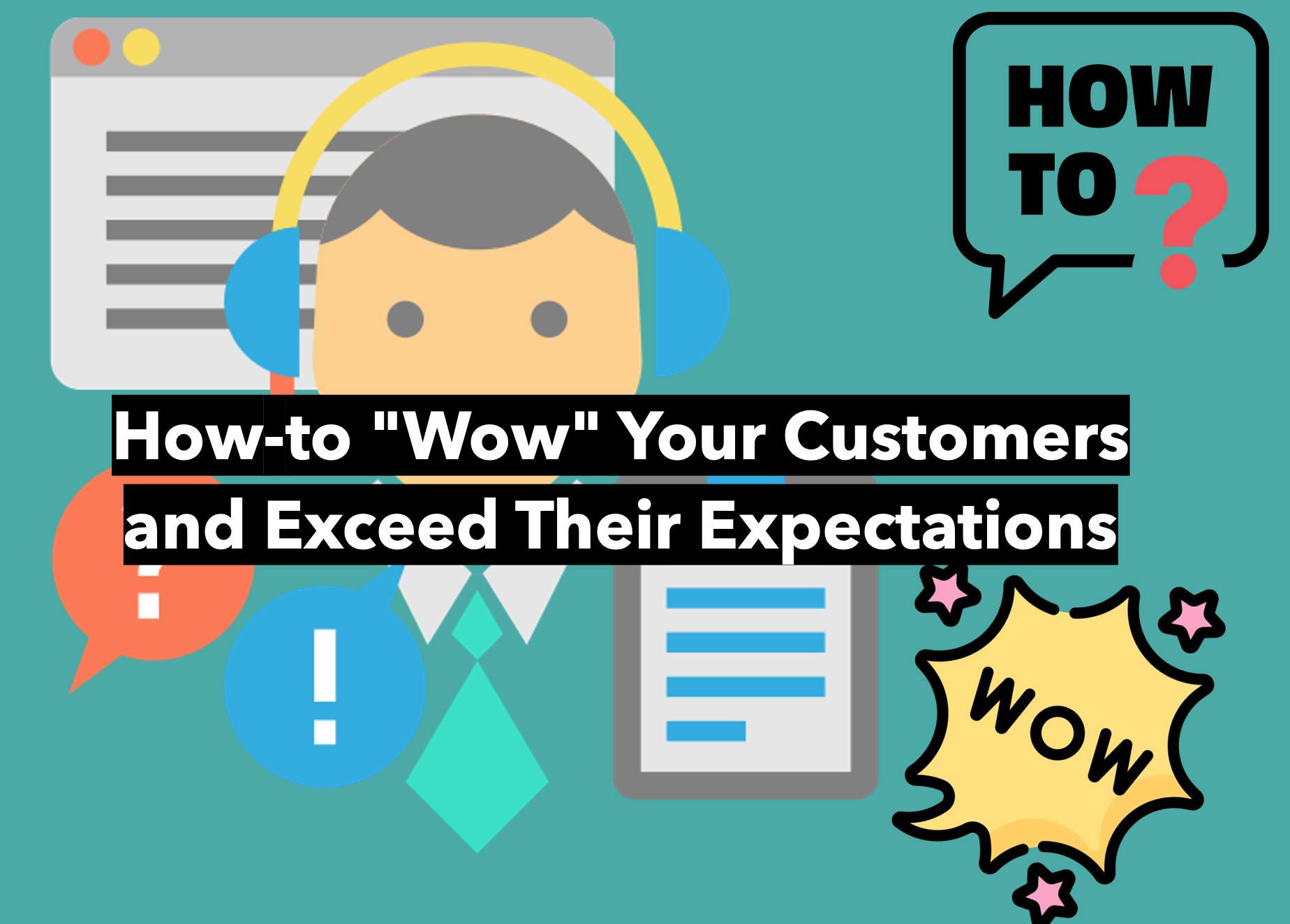 HOW TO ?

How-to "Wow" Your Customers and Exceed Their Expectations

!

WOW